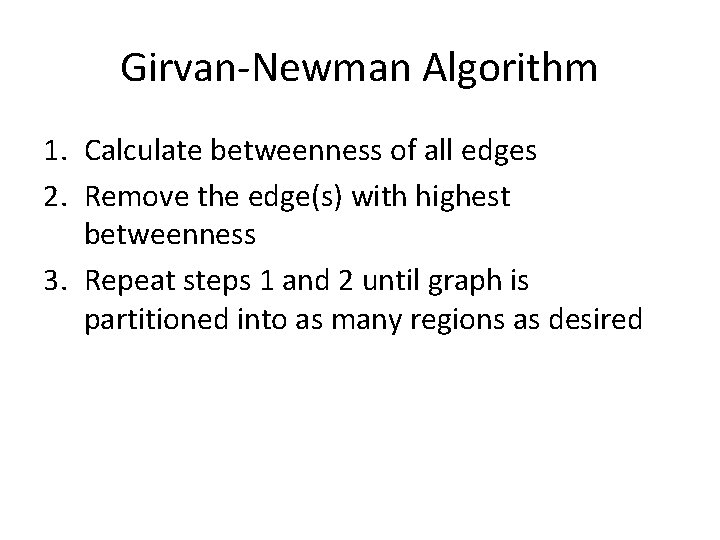 Girvan-Newman Algorithm

1. Calculate betweenness of all edges
2. Remove the edge(s) with highest betweenness
3. Repeat steps 1 and 2 until graph is partitioned into as many regions as desired